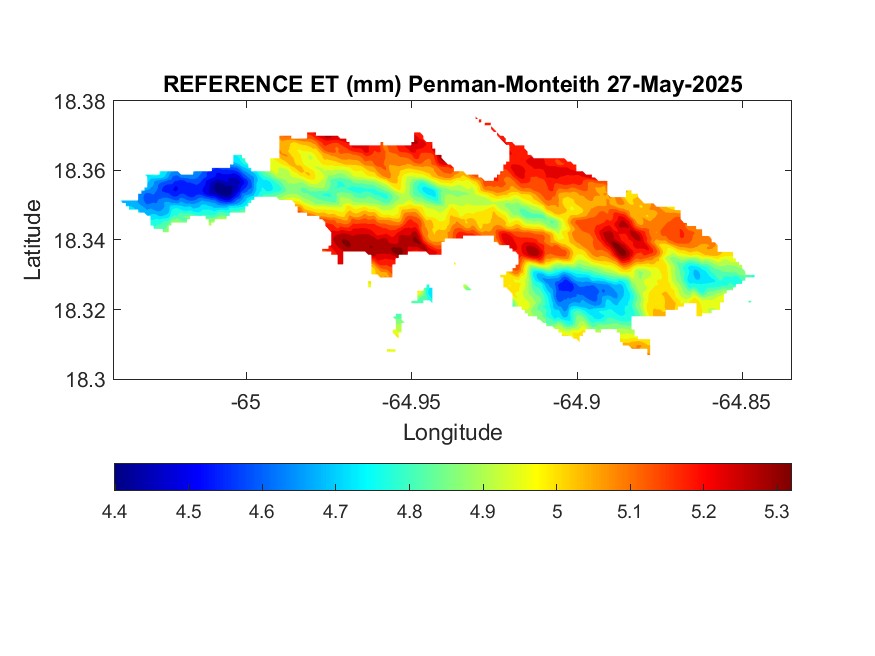 REFERENCE ET (mm) Penman-Monteith 27-May-2025

18.38
18.36
18.34
18.32
18.3

Latitude

-65
-64.95
-64.9
-64.85

Longitude

4.4
4.5
4.6
4.7
4.8
4.9
5
5.1
5.2
5.3